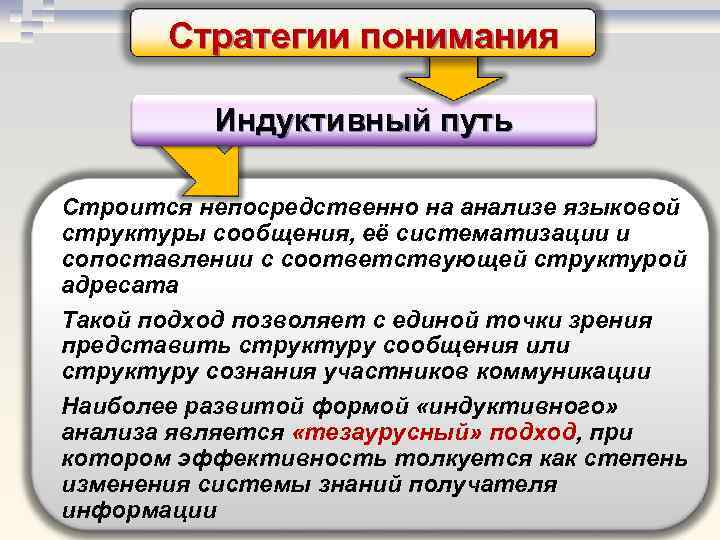 Стратегии понимания

Индуктивный путь

Строится непосредственно на анализе языковой структуры сообщения, её систематизации и сопоставлении с соответствующей структурой адресата

Такой подход позволяет с единой точки зрения представить структуру сообщения или структуру сознания участников коммуникации

Наиболее развитой формой «индуктивного» анализа является «тезаурусный» подход, при котором эффективность толкуется как степень изменения системы знаний получателя информации